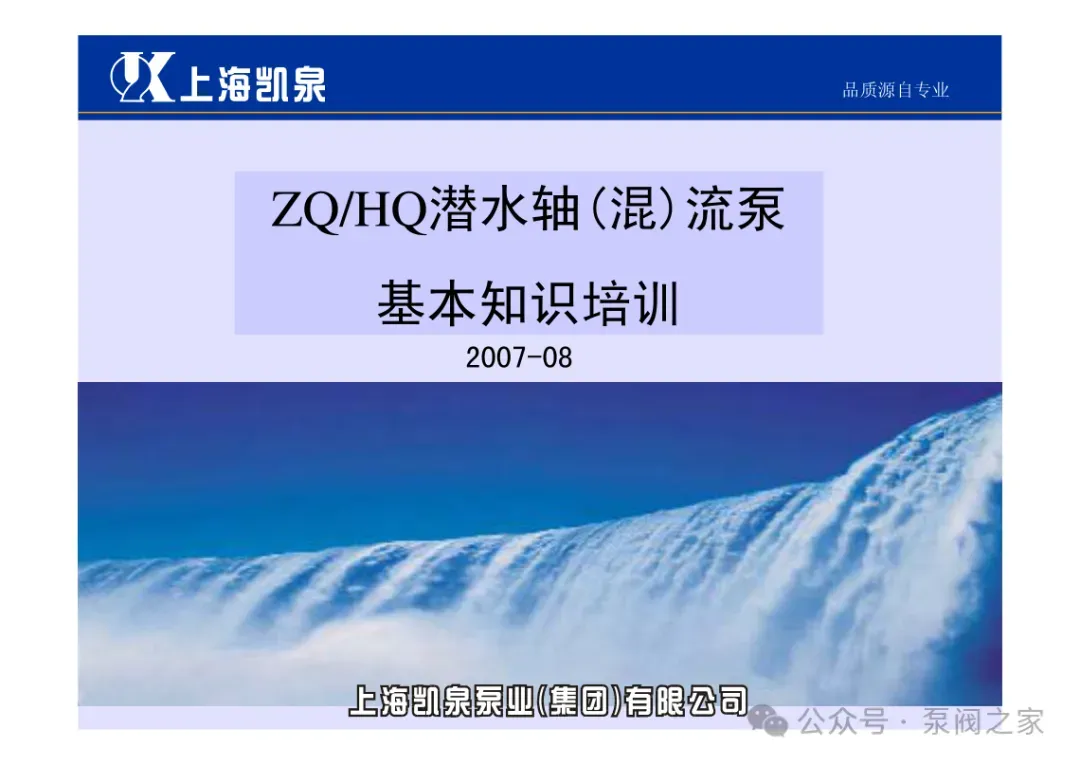 上海凯泉

品质源自专业

ZQ/HQ潜水轴(混)流泵

基本知识培训

2007-08

上海凯泉泵业(集团)有限公司

公众号 · 泵阀之家